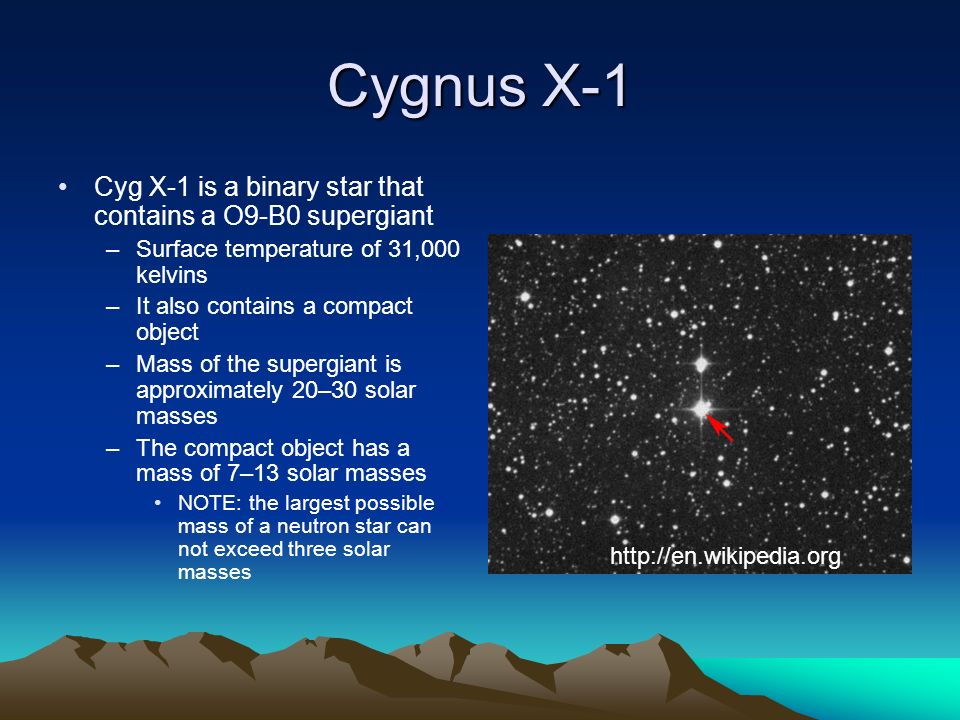 Cygnus X-1

• Cyg X-1 is a binary star that contains a O9-B0 supergiant
– Surface temperature of 31,000 kelvins
– It also contains a compact object
– Mass of the supergiant is approximately 20–30 solar masses
– The compact object has a mass of 7–13 solar masses
• NOTE: the largest possible mass of a neutron star can not exceed three solar masses

http://en.wikipedia.org